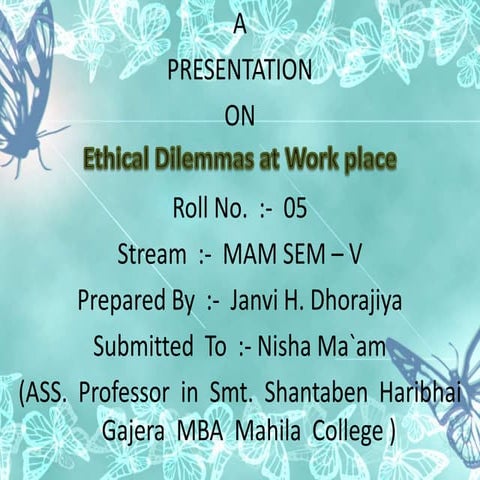 A
PRESENTATION
ON
Ethical Dilemmas at Work place
Roll No. :- 05
Stream :- MAM SEM – V
Prepared By :- Janvi H. Dhorajiya
Submitted To :- Nisha Ma`am
(ASS. Professor in Smt. Shantaben Haribhai Gajera MBA Mahila College )